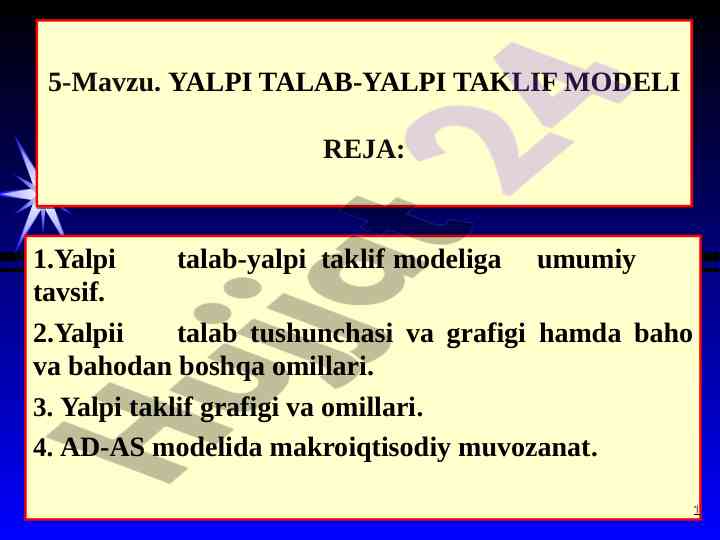 5-Mavzu. YALPI TALAB-YALPI TAKLIF MODELI

REJA:

1.Yalpi talab-yalpi taklif modeliga umumiy tavsif.

2.Yalpii talab tushunchasi va grafigi hamda baho va bahodan boshqa omillari.

3. Yalpi taklif grafigi va omillari.

4. AD-AS modelida makroiqtisodiy muvozanat.

1

Hujjat 24